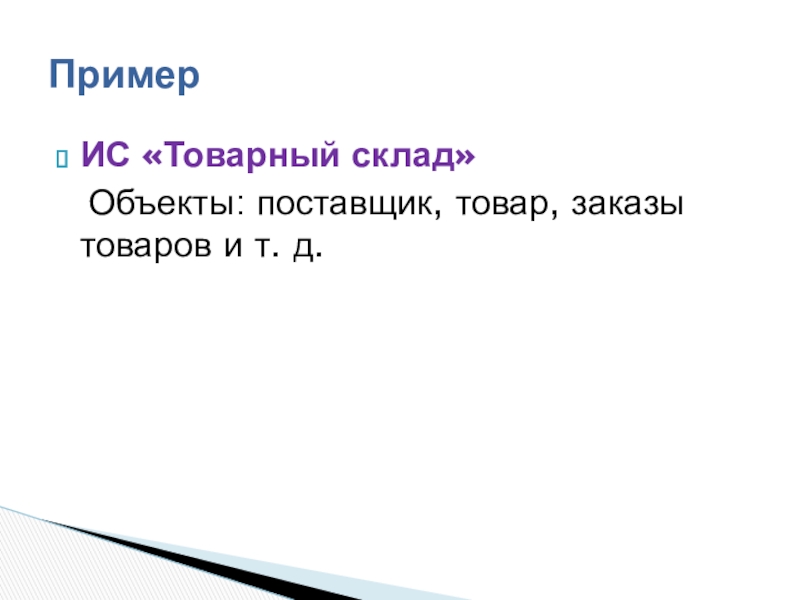 Пример

ИС «Товарный склад»

Объекты: поставщик, товар, заказы товаров и т. д.